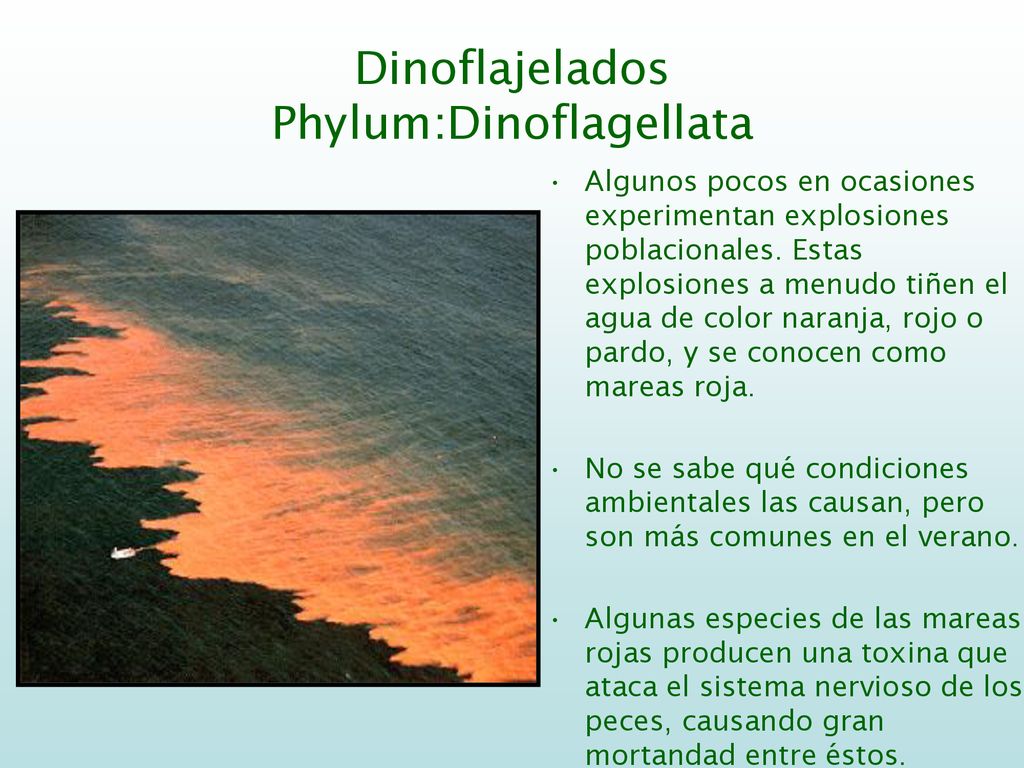 Dinoflajelados
Phylum:Dinoflagellata

• Algunos pocos en ocasiones experimentan explosiones poblacionales. Estas explosiones a menudo tiñen el agua de color naranja, rojo o pardo, y se conocen como mareas roja.

• No se sabe qué condiciones ambientales las causan, pero son más comunes en el verano.

• Algunas especies de las mareas rojas producen una toxina que ataca el sistema nervioso de los peces, causando gran mortandad entre éstos.